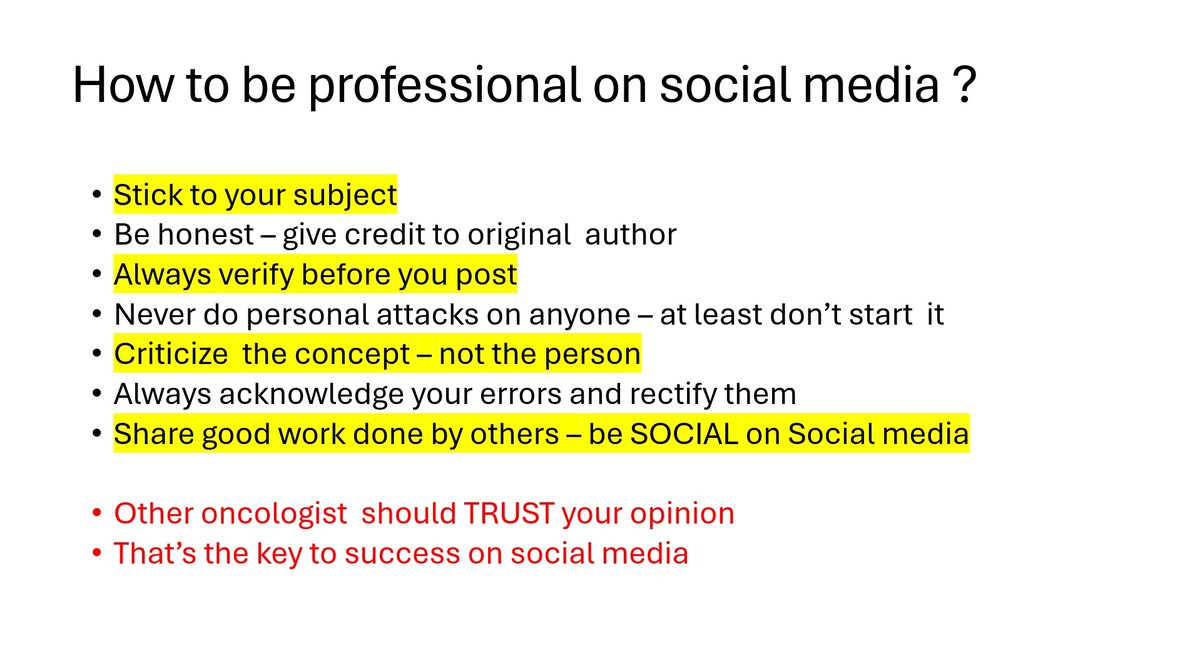 How to be professional on social media ?

• Stick to your subject
• Be honest – give credit to original author
• Always verify before you post
• Never do personal attacks on anyone – at least don't start it
• Criticize the concept – not the person
• Always acknowledge your errors and rectify them
• Share good work done by others – be SOCIAL on Social media

• Other oncologist should TRUST your opinion
• That's the key to success on social media